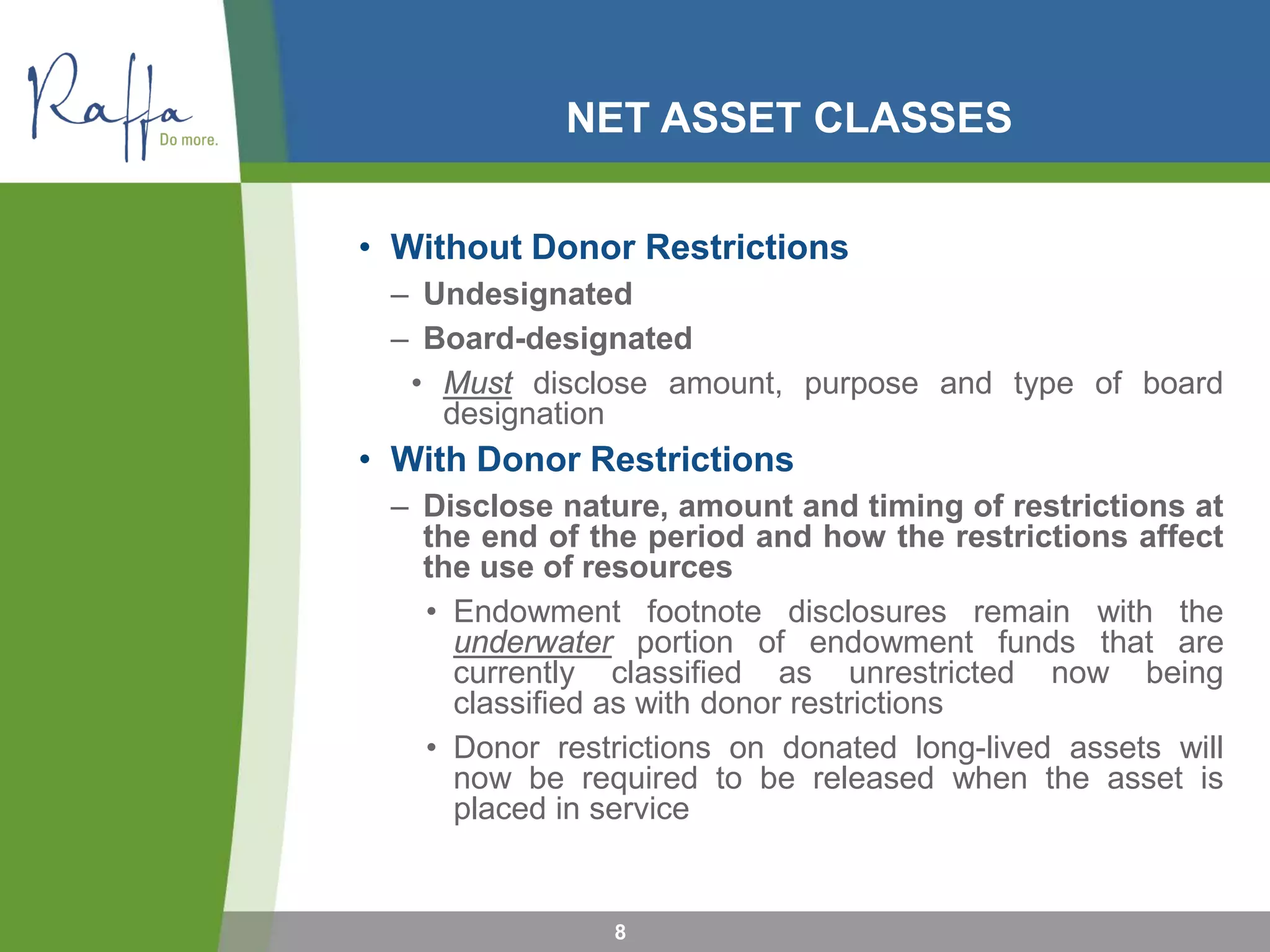 Raffa
Do more.

NET ASSET CLASSES

• Without Donor Restrictions

– Undesignated

– Board-designated

• Must disclose amount, purpose and type of board designation

• With Donor Restrictions

– Disclose nature, amount and timing of restrictions at the end of the period and how the restrictions affect the use of resources

• Endowment footnote disclosures remain with the underwater portion of endowment funds that are currently classified as unrestricted now being classified as with donor restrictions

• Donor restrictions on donated long-lived assets will now be required to be released when the asset is placed in service

8